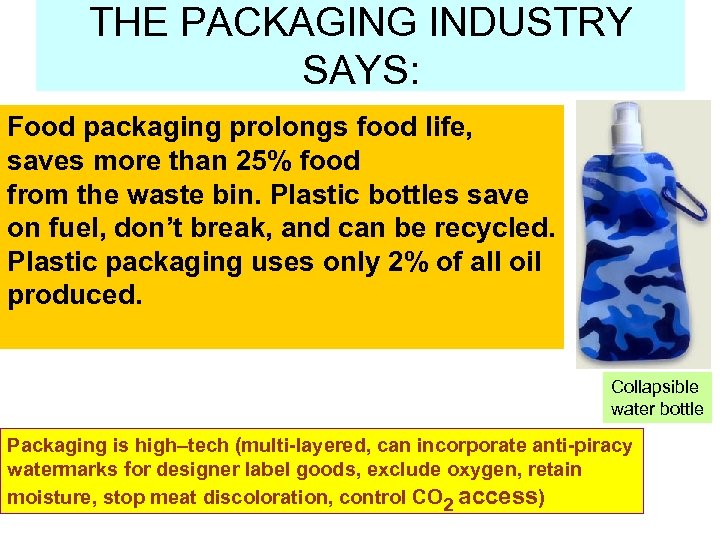 THE PACKAGING INDUSTRY SAYS:

Food packaging prolongs food life, saves more than 25% food from the waste bin. Plastic bottles save on fuel, don't break, and can be recycled. Plastic packaging uses only 2% of all oil produced.

Collapsible water bottle

Packaging is high–tech (multi-layered, can incorporate anti-piracy watermarks for designer label goods, exclude oxygen, retain moisture, stop meat discoloration, control $CO_2$ access)